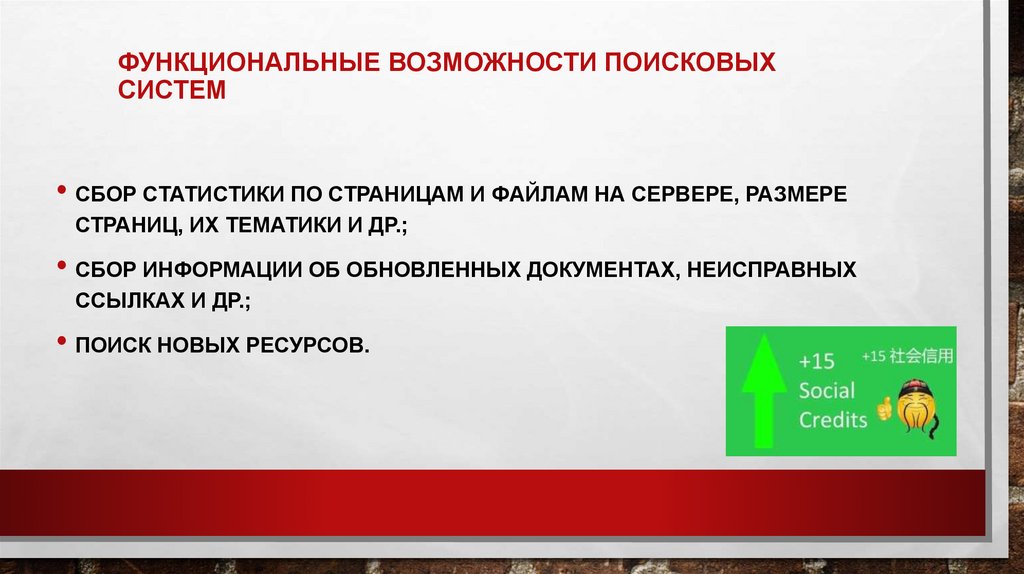 ФУНКЦИОНАЛЬНЫЕ ВОЗМОЖНОСТИ ПОИСКОВЫХ СИСТЕМ

• СБОР СТАТИСТИКИ ПО СТРАНИЦАМ И ФАЙЛАМ НА СЕРВЕРЕ, РАЗМЕРЕ СТРАНИЦ, ИХ ТЕМАТИКИ И ДР.;

• СБОР ИНФОРМАЦИИ ОБ ОБНОВЛЕННЫХ ДОКУМЕНТАХ, НЕИСПРАВНЫХ ССЫЛКАХ И ДР.;

• ПОИСК НОВЫХ РЕСУРСОВ.

+15 Social Credits

+15 社会信用